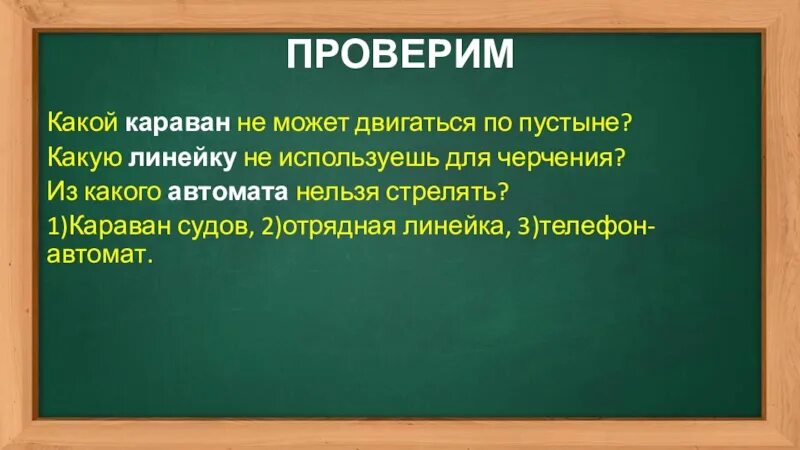 ПРОВЕРИМ

Какой караван не может двигаться по пустыне?
Какую линейку не используешь для черчения?
Из какого автомата нельзя стрелять?
1)Караван судов, 2)отрядная линейка, 3)телефон-автомат.